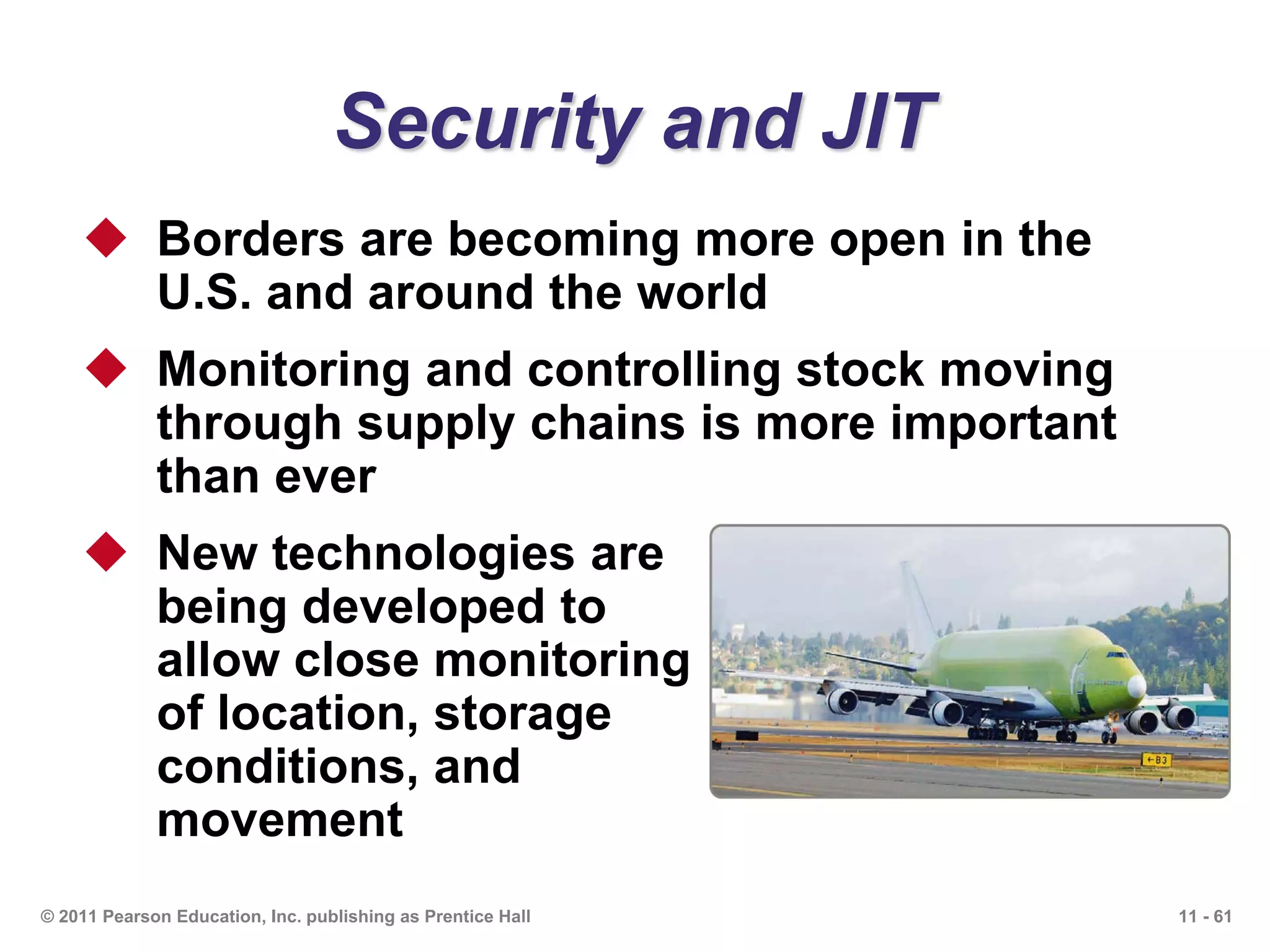 Security and JIT

◆ Borders are becoming more open in the U.S. and around the world

◆ Monitoring and controlling stock moving through supply chains is more important than ever

◆ New technologies are being developed to allow close monitoring of location, storage conditions, and movement

←B3

© 2011 Pearson Education, Inc. publishing as Prentice Hall

11 - 61